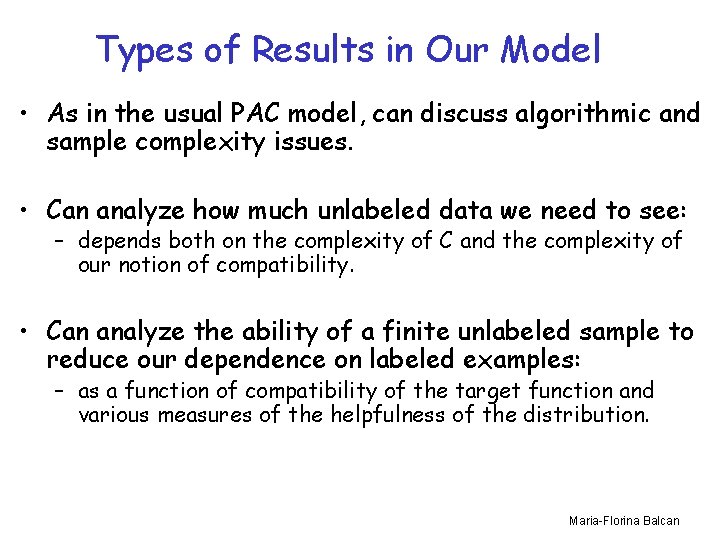 Types of Results in Our Model

• As in the usual PAC model, can discuss algorithmic and sample complexity issues.

• Can analyze how much unlabeled data we need to see:
 – depends both on the complexity of C and the complexity of our notion of compatibility.

• Can analyze the ability of a finite unlabeled sample to reduce our dependence on labeled examples:
 – as a function of compatibility of the target function and various measures of the helpfulness of the distribution.

Maria-Florina Balcan